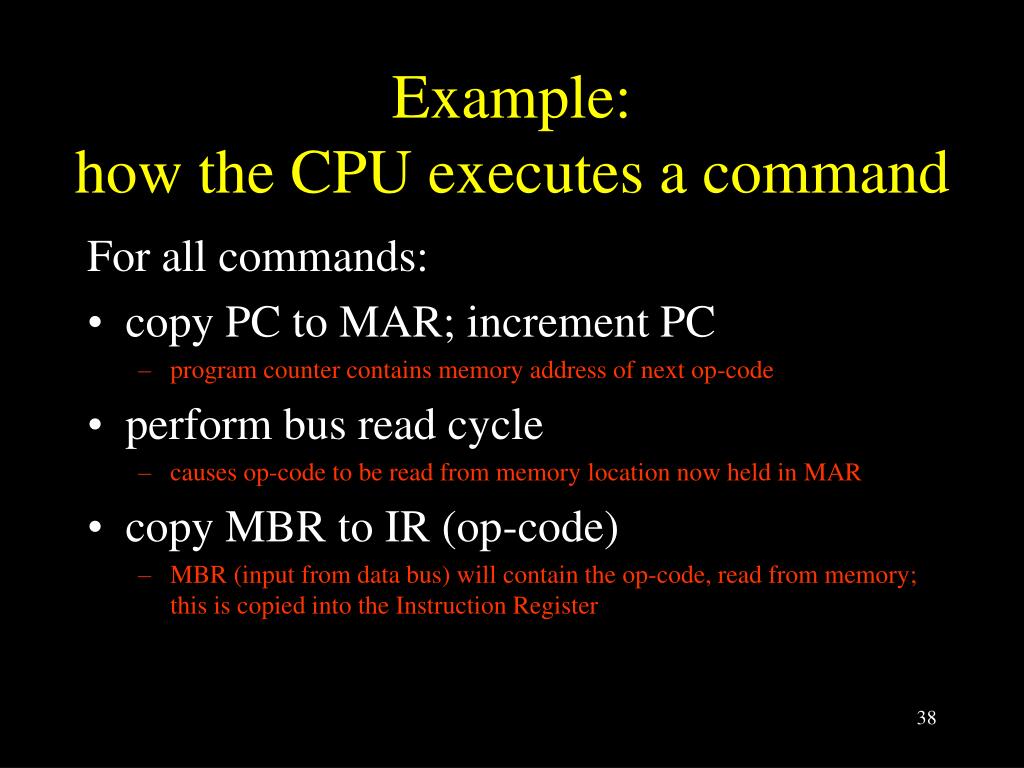 Example:
how the CPU executes a command

For all commands:

• copy PC to MAR; increment PC
– program counter contains memory address of next op-code

• perform bus read cycle
– causes op-code to be read from memory location now held in MAR

• copy MBR to IR (op-code)
– MBR (input from data bus) will contain the op-code, read from memory; this is copied into the Instruction Register

38